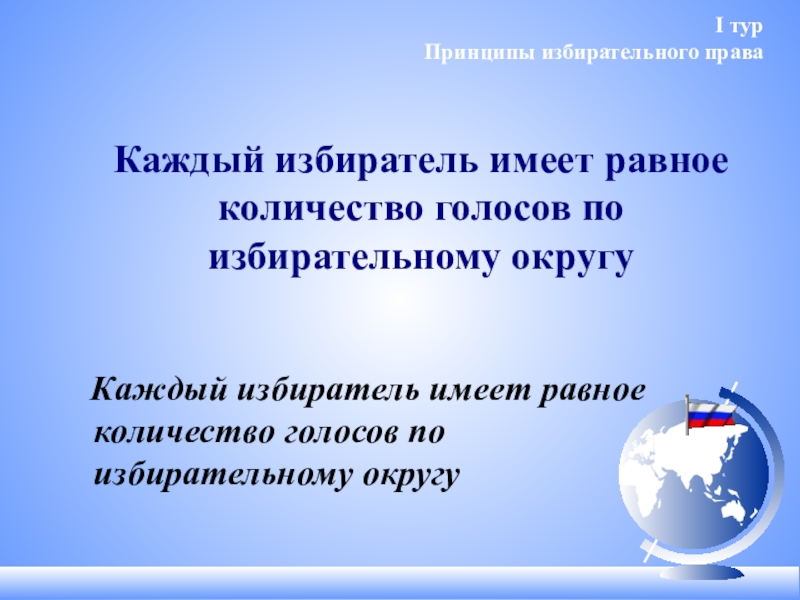 I тур
Принципы избирательного права

Каждый избиратель имеет равное количество голосов по избирательному округу

Каждый избиратель имеет равное количество голосов по избирательному округу